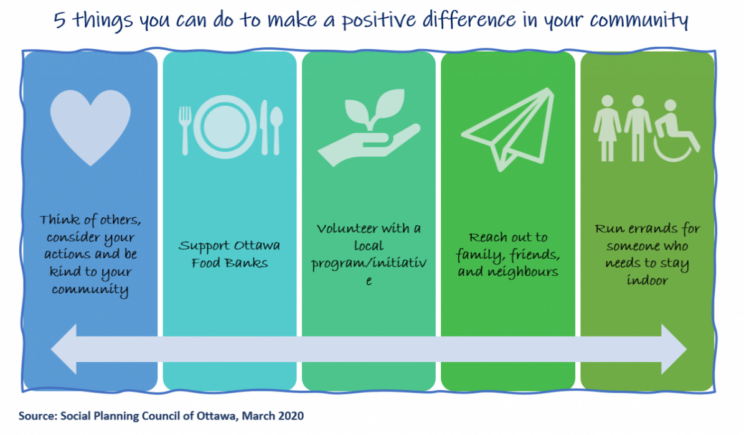 5 things you can do to make a positive difference in your community

Think of others, consider your actions and be kind to your community

Support Ottawa Food Banks

Volunteer with a local program/initiative

Reach out to family, friends, and neighbours

Run errands for someone who needs to stay indoor

Source: Social Planning Council of Ottawa, March 2020